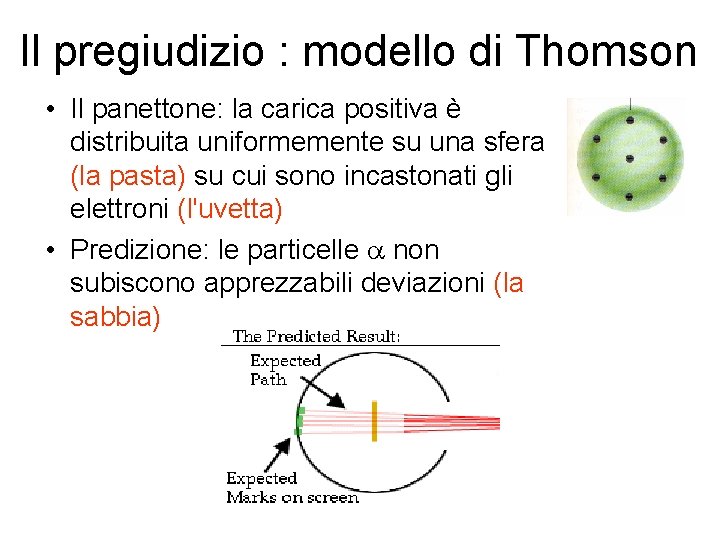 Il pregiudizio : modello di Thomson

• Il panettone: la carica positiva è distribuita uniformemente su una sfera (la pasta) su cui sono incastonati gli elettroni (l'uvetta)

• Predizione: le particelle $\alpha$ non subiscono apprezzabili deviazioni (la sabbia)

The Predicted Result:

Expected Path

Expected Marks on screen